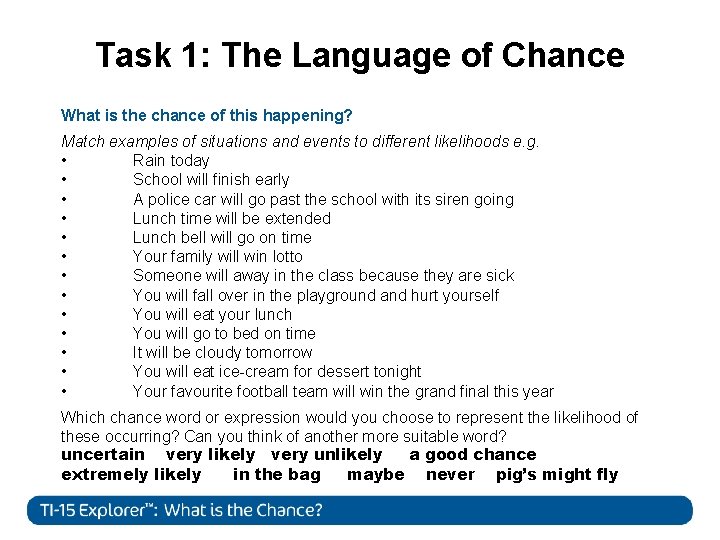 Task 1: The Language of Chance

What is the chance of this happening?

Match examples of situations and events to different likelihoods e.g.
• Rain today
• School will finish early
• A police car will go past the school with its siren going
• Lunch time will be extended
• Lunch bell will go on time
• Your family will win lotto
• Someone will away in the class because they are sick
• You will fall over in the playground and hurt yourself
• You will eat your lunch
• You will go to bed on time
• It will be cloudy tomorrow
• You will eat ice-cream for dessert tonight
• Your favourite football team will win the grand final this year

Which chance word or expression would you choose to represent the likelihood of these occurring? Can you think of another more suitable word?
uncertain very likely very unlikely a good chance
extremely likely in the bag maybe never pig's might fly

TI-15 Explorer™: What is the Chance?